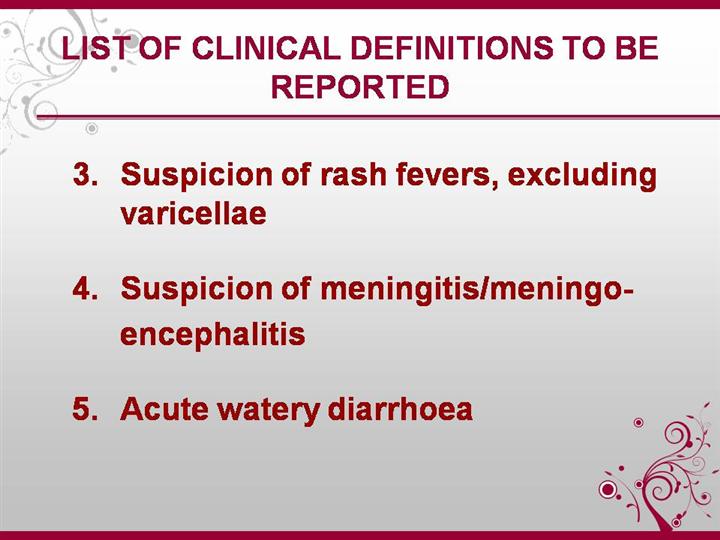 LIST OF CLINICAL DEFINITIONS TO BE REPORTED

3. Suspicion of rash fevers, excluding varicellae

4. Suspicion of meningitis/meningo-encephalitis

5. Acute watery diarrhoea